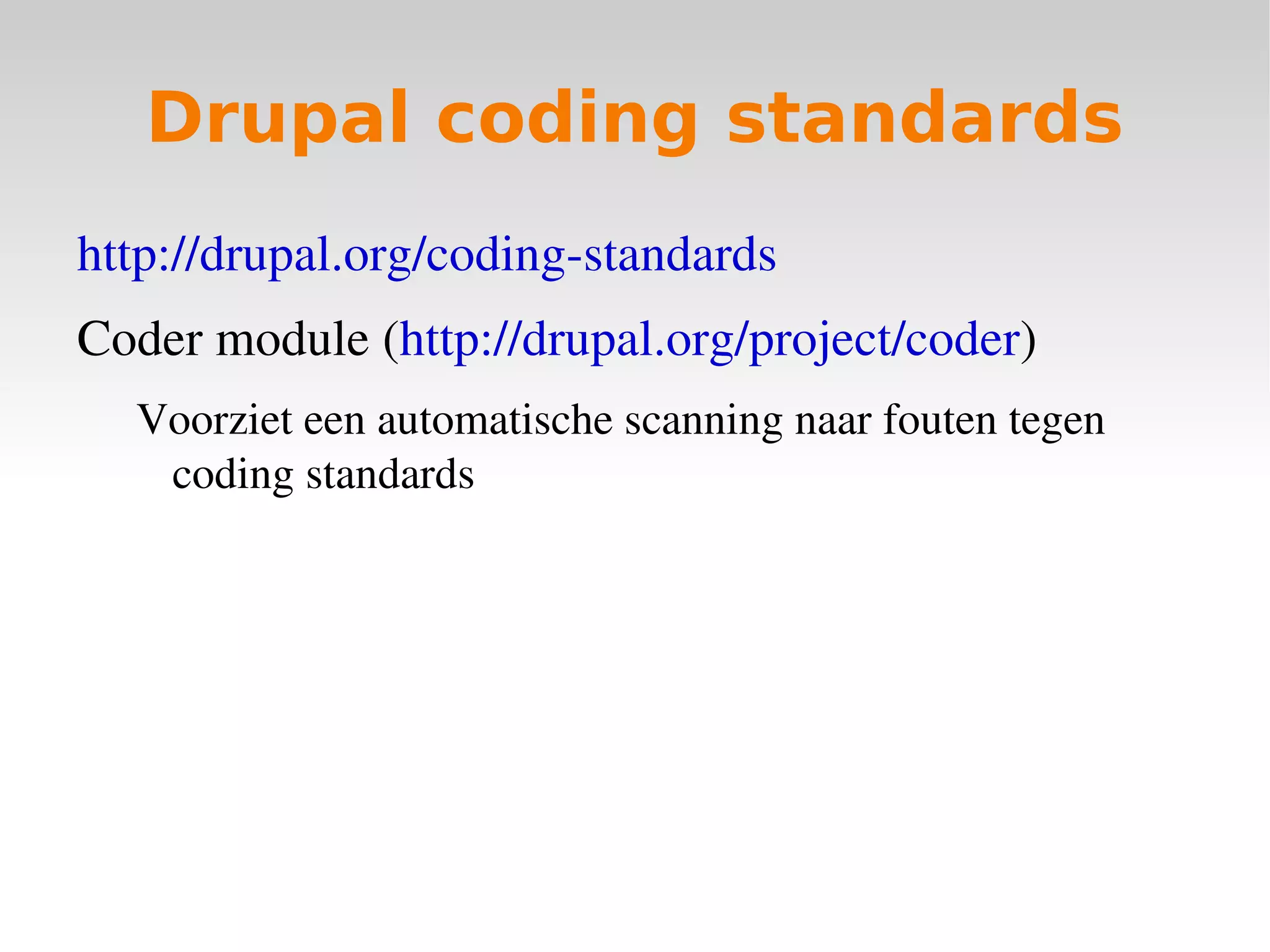 Drupal coding standards

http://drupal.org/coding-standards

Coder module (http://drupal.org/project/coder)

Voorziet een automatische scanning naar fouten tegen coding standards